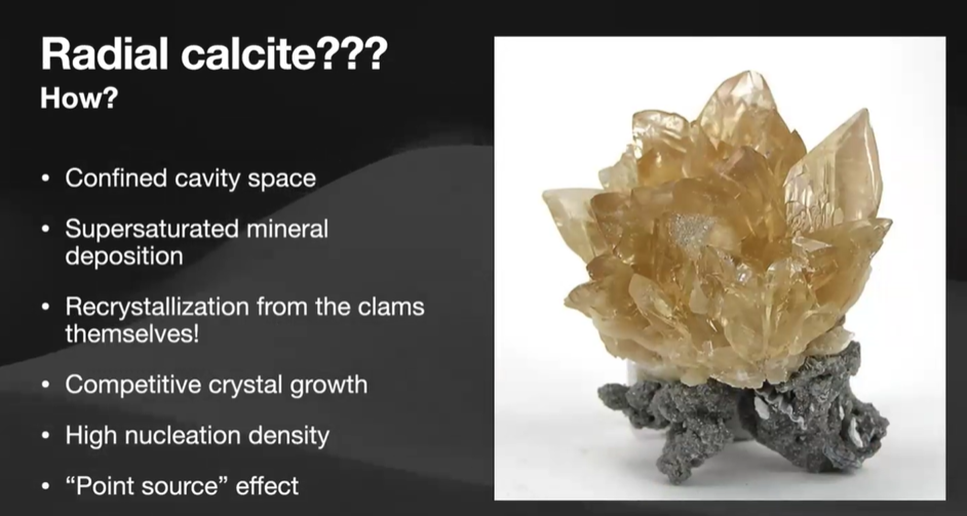 Radial calcite???
How?

• Confined cavity space
• Supersaturated mineral deposition
• Recrystallization from the clams themselves!
• Competitive crystal growth
• High nucleation density
• “Point source” effect